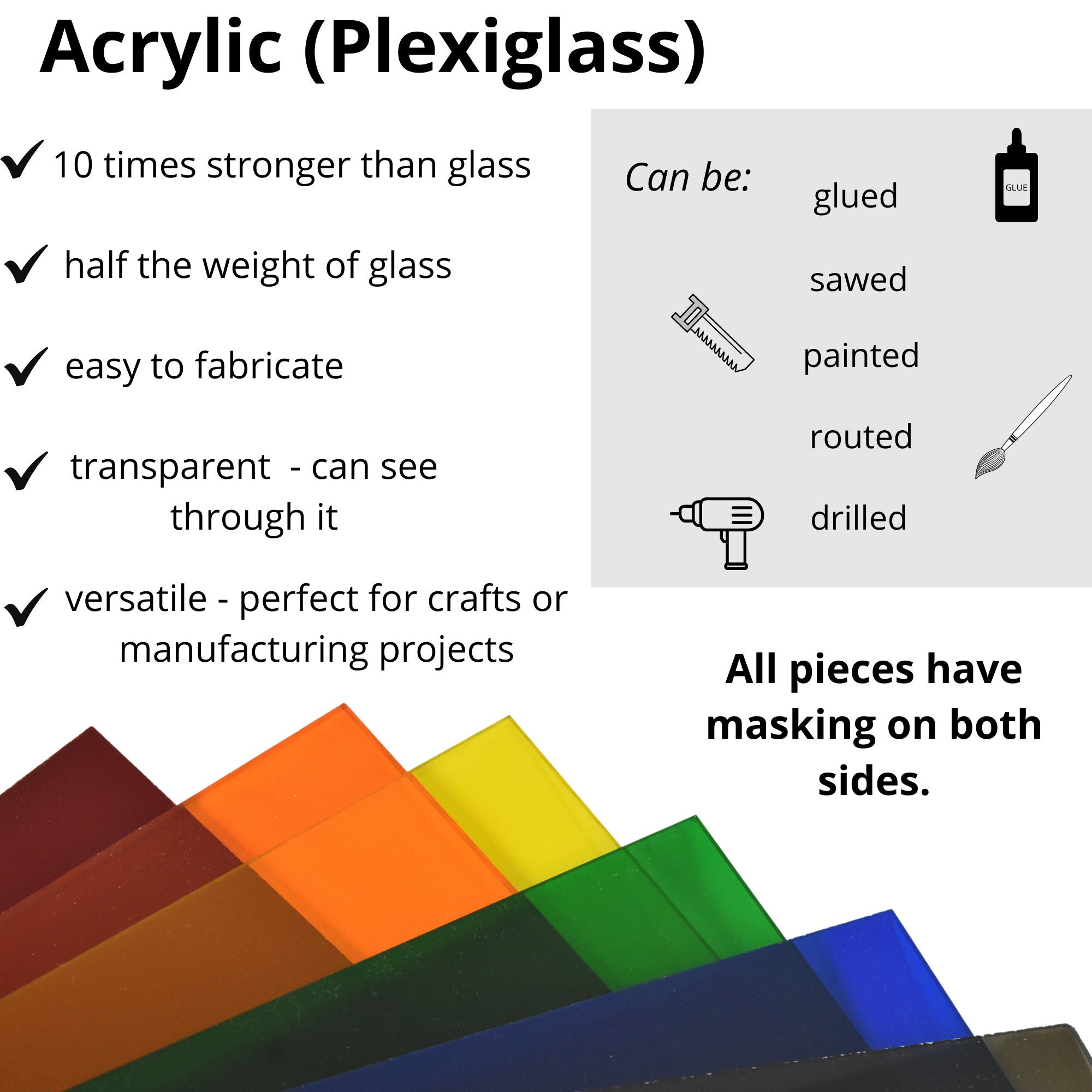 Acrylic (Plexiglass)

10 times stronger than glass

half the weight of glass

easy to fabricate

transparent - can see through it

versatile - perfect for crafts or manufacturing projects

Can be:

glued

GLUE

sawed

painted

routed

drilled

All pieces have masking on both sides.